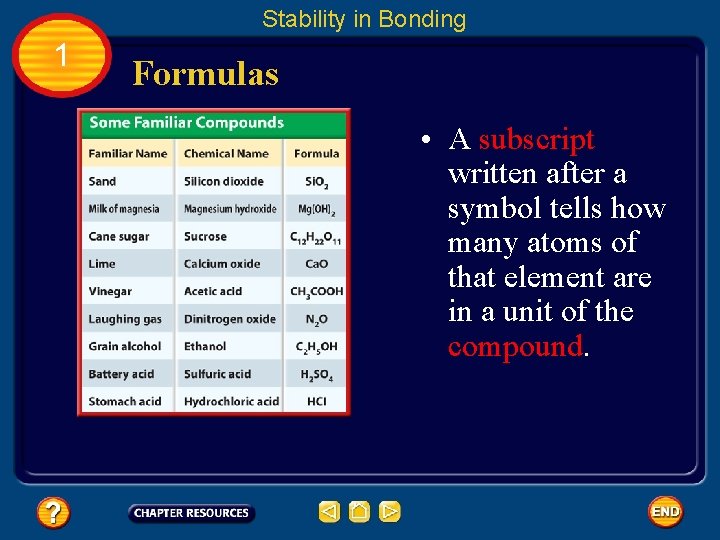 Stability in Bonding

1

Formulas

Some Familiar Compounds

| Familiar Name | Chemical Name | Formula |
|---|---|---|
| Sand | Silicon dioxide | $SiO_2$ |
| Milk of magnesia | Magnesium hydroxide | $Mg(OH)_2$ |
| Cane sugar | Sucrose | $C_{12}H_{22}O_{11}$ |
| Lime | Calcium oxide | $CaO$ |
| Vinegar | Acetic acid | $CH_3COOH$ |
| Laughing gas | Dinitrogen oxide | $N_2O$ |
| Grain alcohol | Ethanol | $C_2H_5OH$ |
| Battery acid | Sulfuric acid | $H_2SO_4$ |
| Stomach acid | Hydrochloric acid | $HCl$ |

• A subscript written after a symbol tells how many atoms of that element are in a unit of the compound.

?

CHAPTER RESOURCES

END